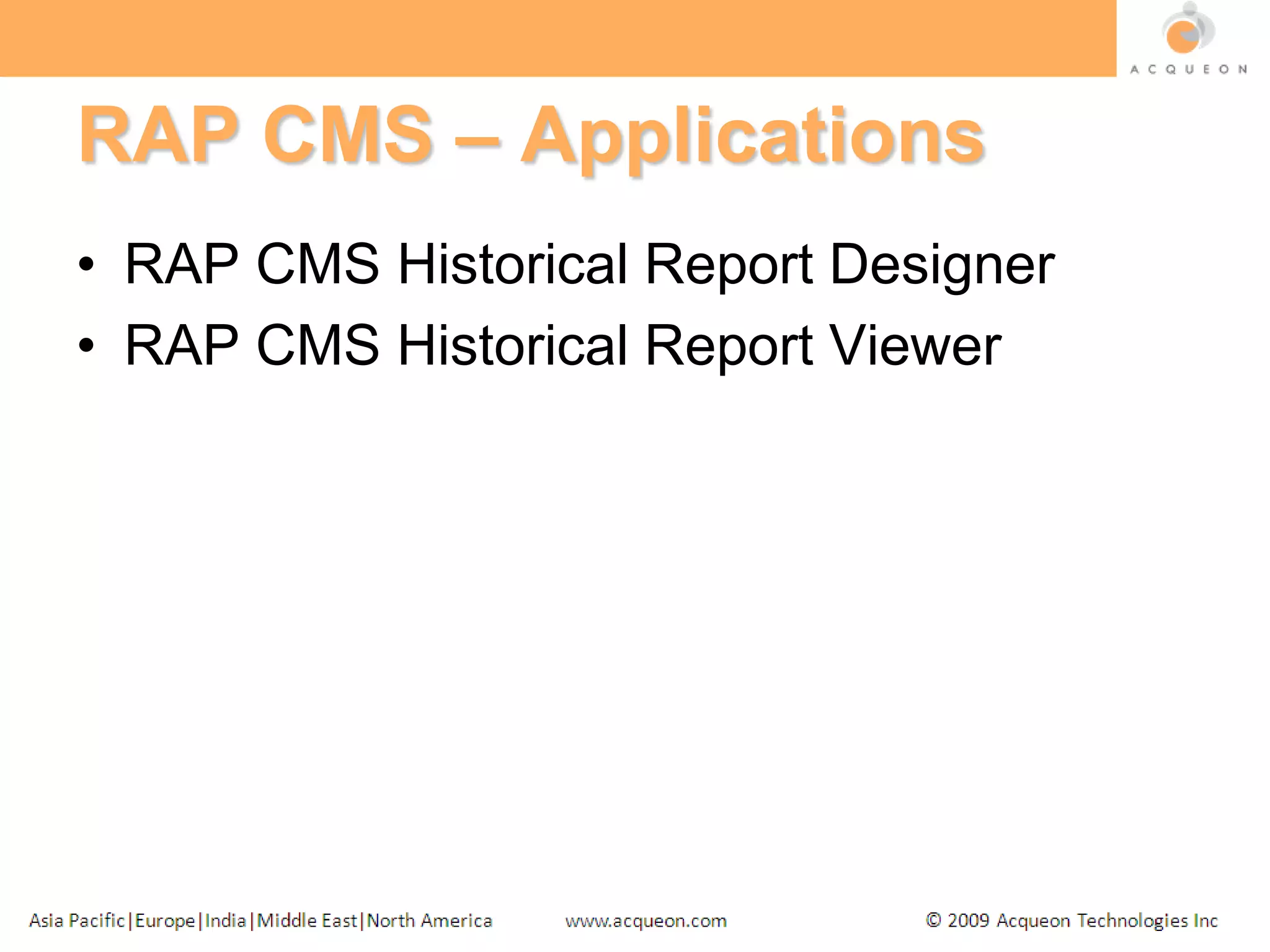 ACQUEON

RAP CMS – Applications

• RAP CMS Historical Report Designer
• RAP CMS Historical Report Viewer

Asia Pacific|Europe|India|Middle East|North America www.acqueon.com © 2009 Acqueon Technologies Inc